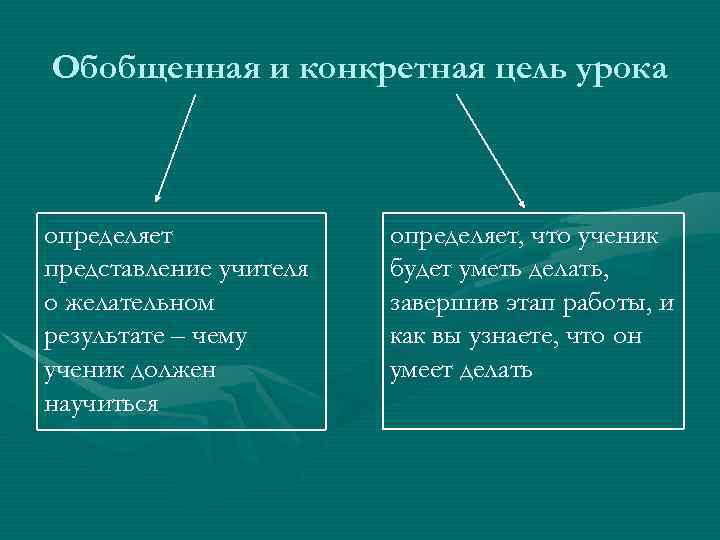 Обобщенная и конкретная цель урока

определяет представление учителя о желательном результате – чему ученик должен научиться

определяет, что ученик будет уметь делать, завершив этап работы, и как вы узнаете, что он умеет делать